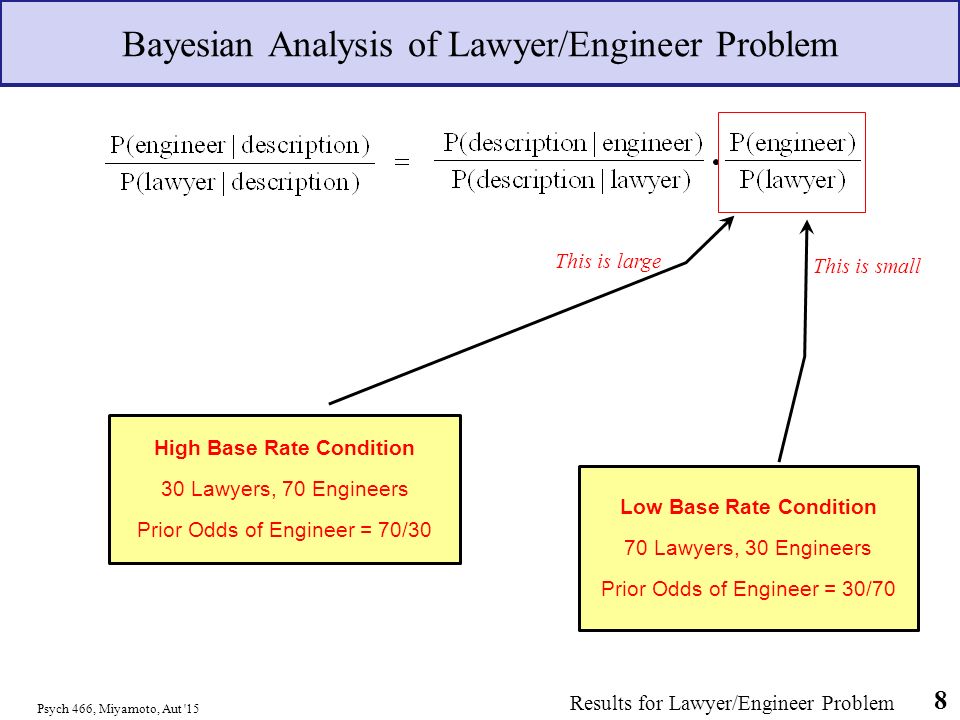 Bayesian Analysis of Lawyer/Engineer Problem

$\frac{P(\text{engineer} \mid \text{description})}{P(\text{lawyer} \mid \text{description})} = \frac{P(\text{description} \mid \text{engineer})}{P(\text{description} \mid \text{lawyer})} \cdot \frac{P(\text{engineer})}{P(\text{lawyer})}$

This is large

This is small

High Base Rate Condition

30 Lawyers, 70 Engineers

Prior Odds of Engineer = 70/30

Low Base Rate Condition

70 Lawyers, 30 Engineers

Prior Odds of Engineer = 30/70

Psych 466, Miyamoto, Aut '15

Results for Lawyer/Engineer Problem

8